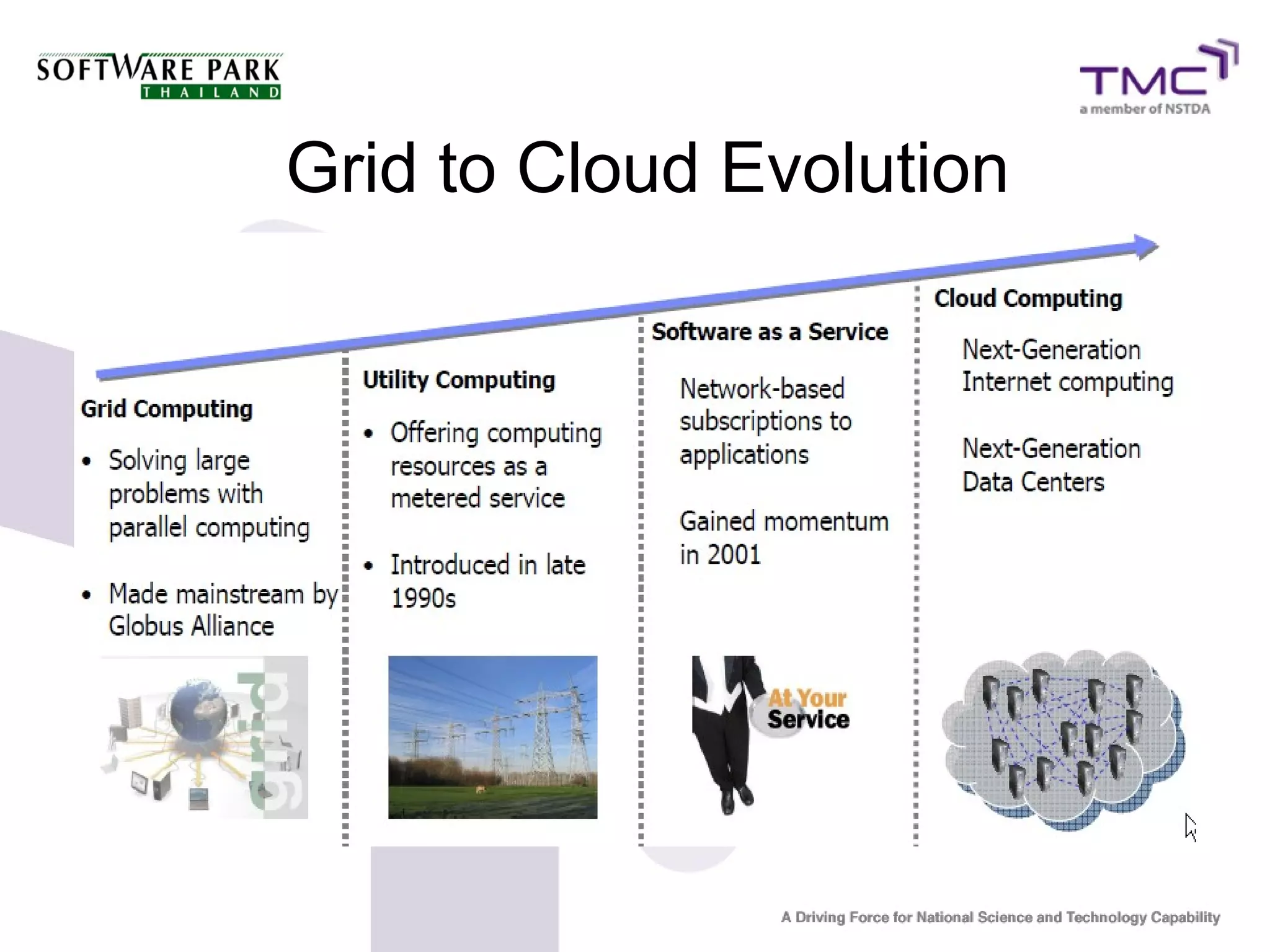 SOFTWARE PARK
THAILAND

TMC
a member of NSTDA

Grid to Cloud Evolution

Grid Computing

• Solving large problems with parallel computing

• Made mainstream by Globus Alliance

grid

Utility Computing

• Offering computing resources as a metered service

• Introduced in late 1990s

Software as a Service

Network-based subscriptions to applications

Gained momentum in 2001

At Your Service

Cloud Computing

Next-Generation Internet computing

Next-Generation Data Centers

A Driving Force for National Science and Technology Capability